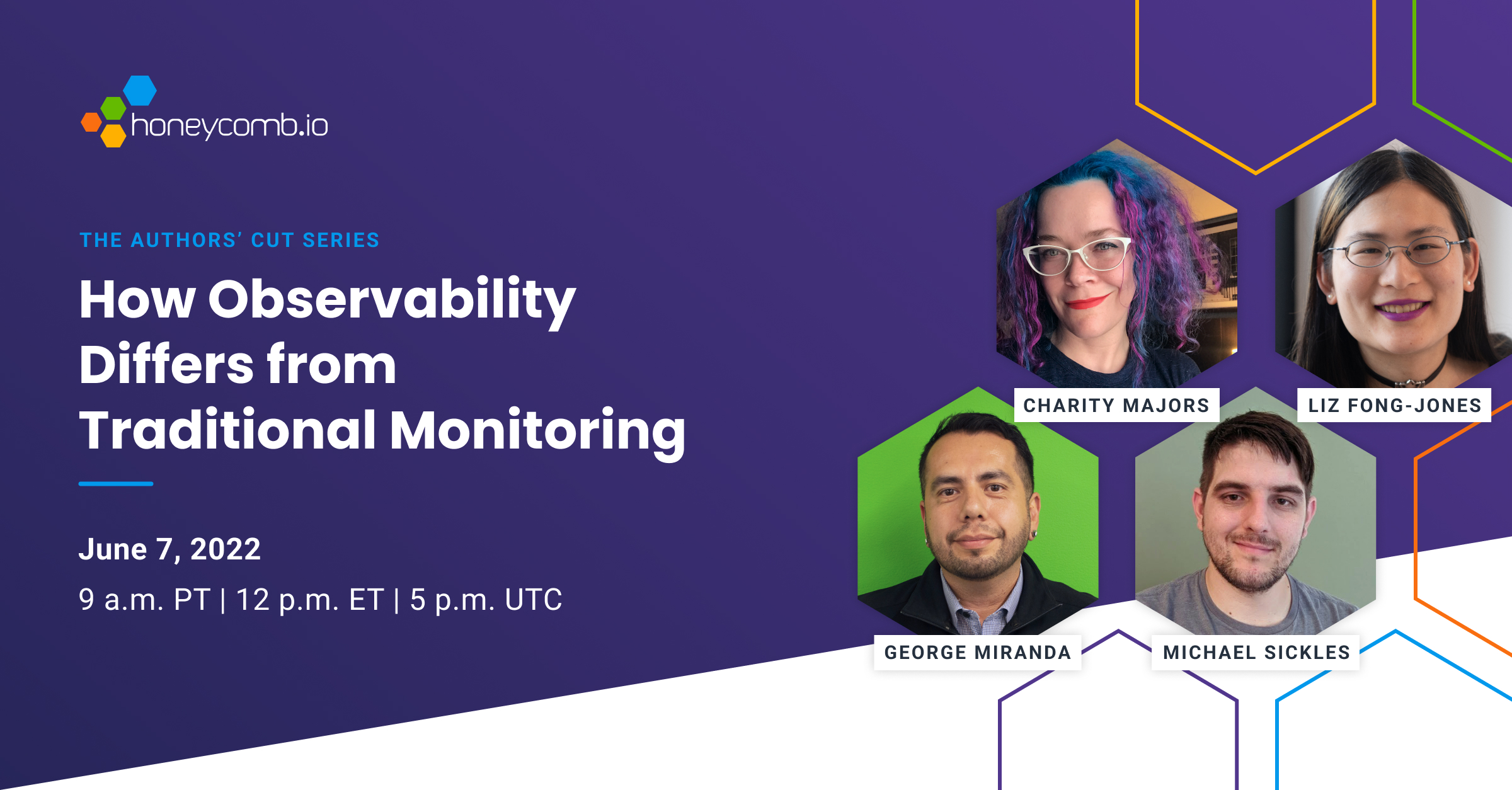 honeycomb.io

THE AUTHORS' CUT SERIES

How Observability Differs from Traditional Monitoring

June 7, 2022

9 a.m. PT | 12 p.m. ET | 5 p.m. UTC

CHARITY MAJORS

LIZ FONG-JONES

GEORGE MIRANDA

MICHAEL SICKLES